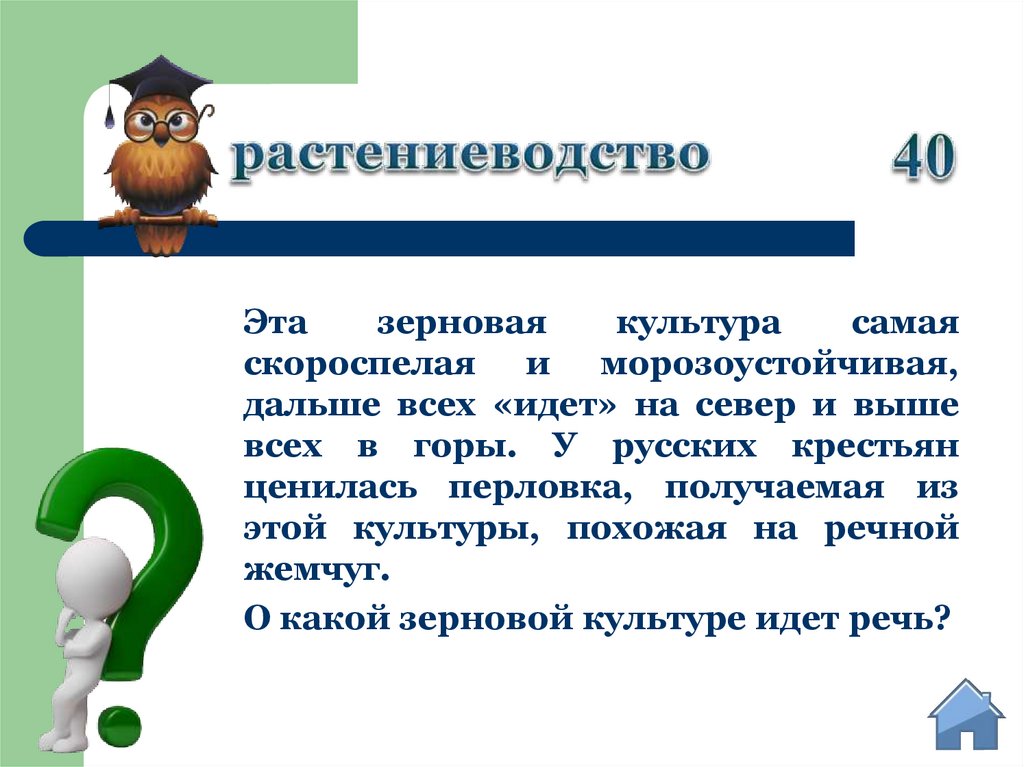 растениеводство

40

Эта зерновая культура самая скороспелая и морозоустойчивая, дальше всех «идет» на север и выше всех в горы. У русских крестьян ценилась перловка, получаемая из этой культуры, похожая на речной жемчуг.

О какой зерновой культуре идет речь?